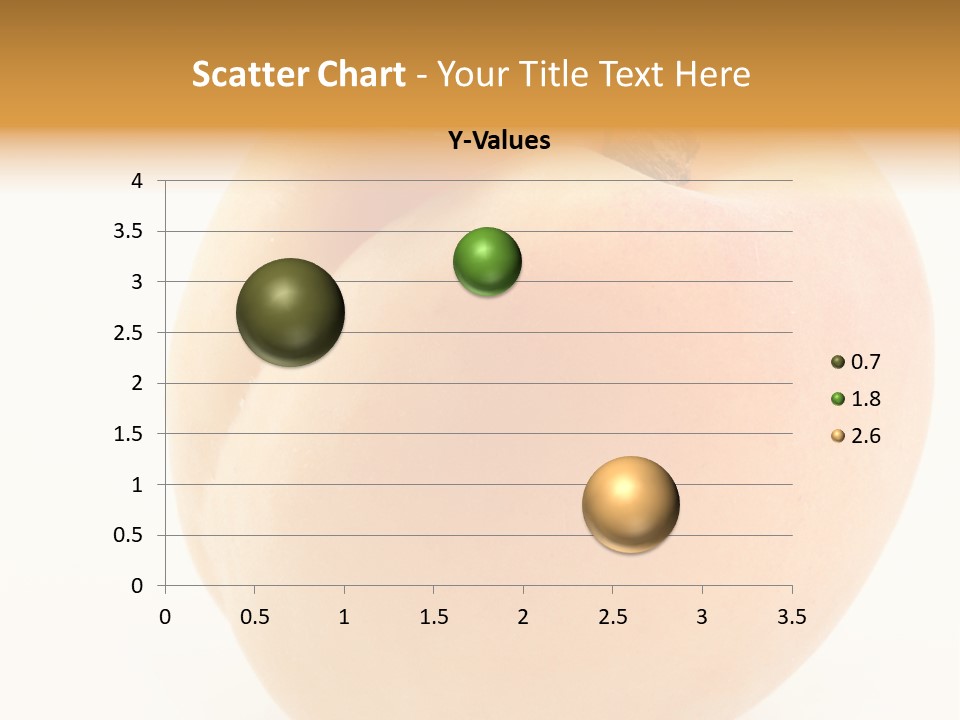 Scatter Chart - Your Title Text Here

Y-Values

4
3.5
3
2.5
2
1.5
1
0.5
0

0 0.5 1 1.5 2 2.5 3 3.5

0.7
1.8
2.6